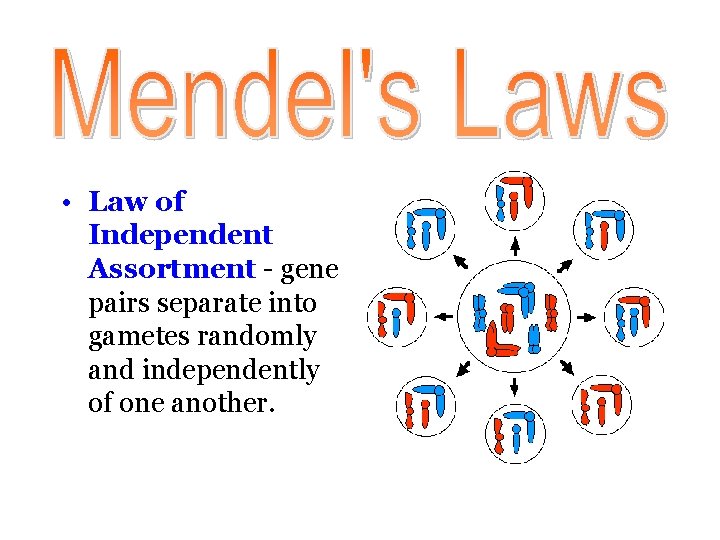 Mendel's Laws

• Law of Independent Assortment - gene pairs separate into gametes randomly and independently of one another.